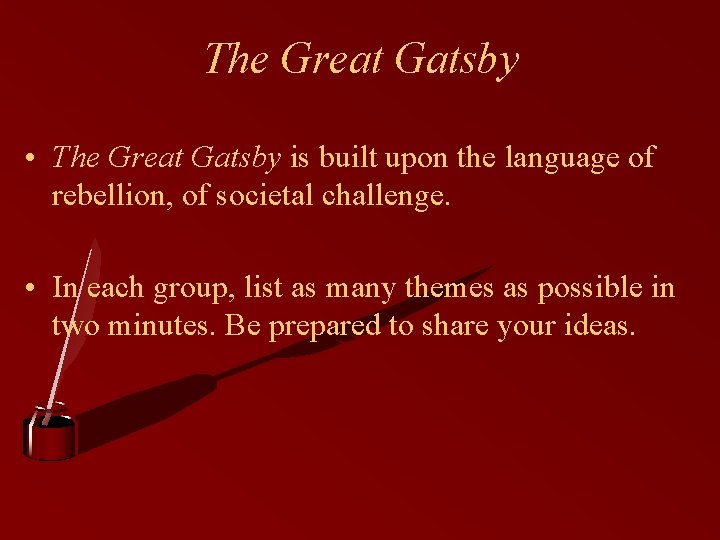 The Great Gatsby

• The Great Gatsby is built upon the language of rebellion, of societal challenge.

• In each group, list as many themes as possible in two minutes. Be prepared to share your ideas.